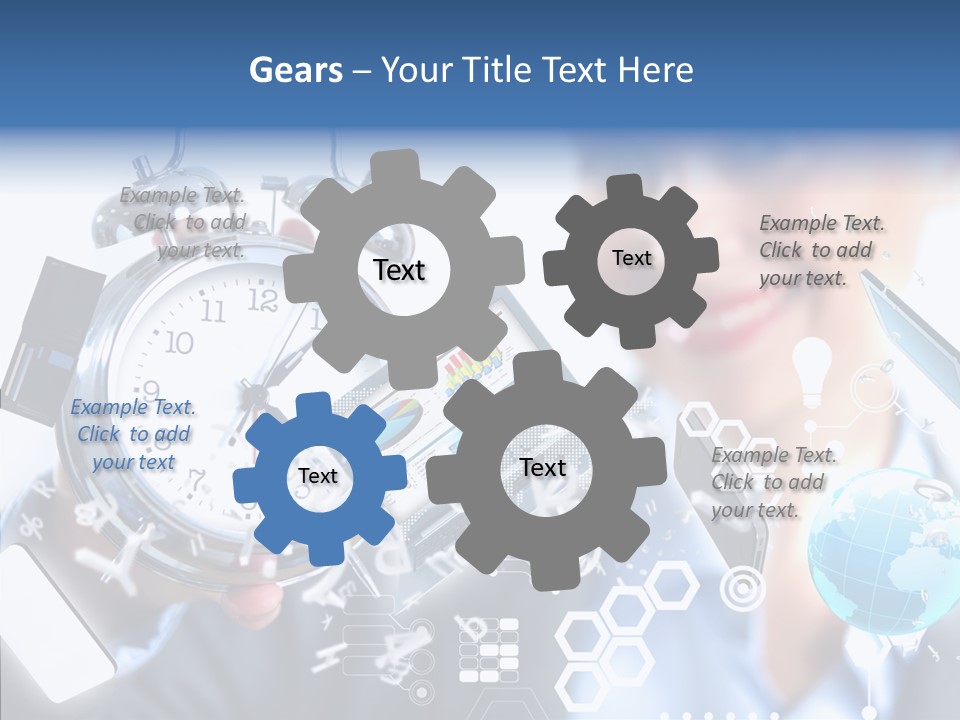 Gears – Your Title Text Here

Example Text. Click to add your text.

Text

Text

Example Text. Click to add your text.

Example Text. Click to add your text

Text

Text

Example Text. Click to add your text.